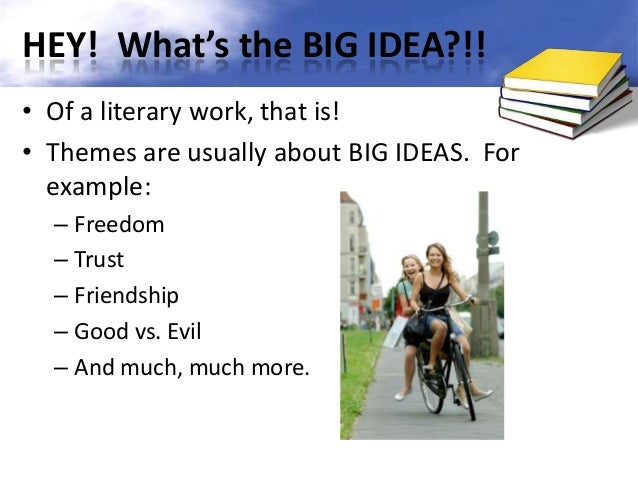 HEY! What's the BIG IDEA?!!

• Of a literary work, that is!
• Themes are usually about BIG IDEAS. For example:
– Freedom
– Trust
– Friendship
– Good vs. Evil
– And much, much more.